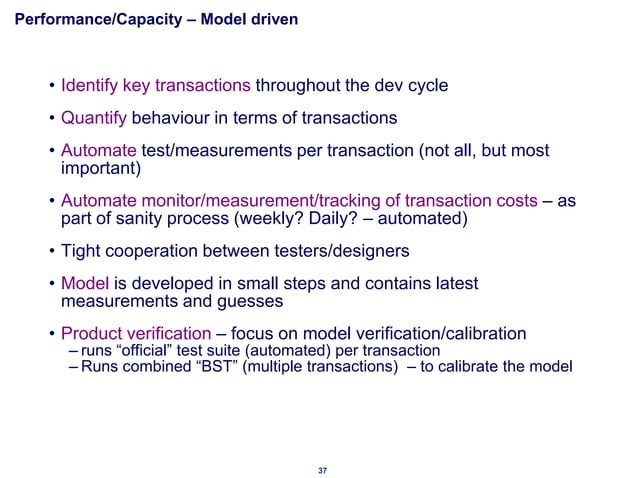 Performance/Capacity – Model driven

• Identify key transactions throughout the dev cycle

• Quantify behaviour in terms of transactions

• Automate test/measurements per transaction (not all, but most important)

• Automate monitor/measurement/tracking of transaction costs – as part of sanity process (weekly? Daily? – automated)

• Tight cooperation between testers/designers

• Model is developed in small steps and contains latest measurements and guesses

• Product verification – focus on model verification/calibration
– runs “official” test suite (automated) per transaction
– Runs combined “BST” (multiple transactions) – to calibrate the model

37